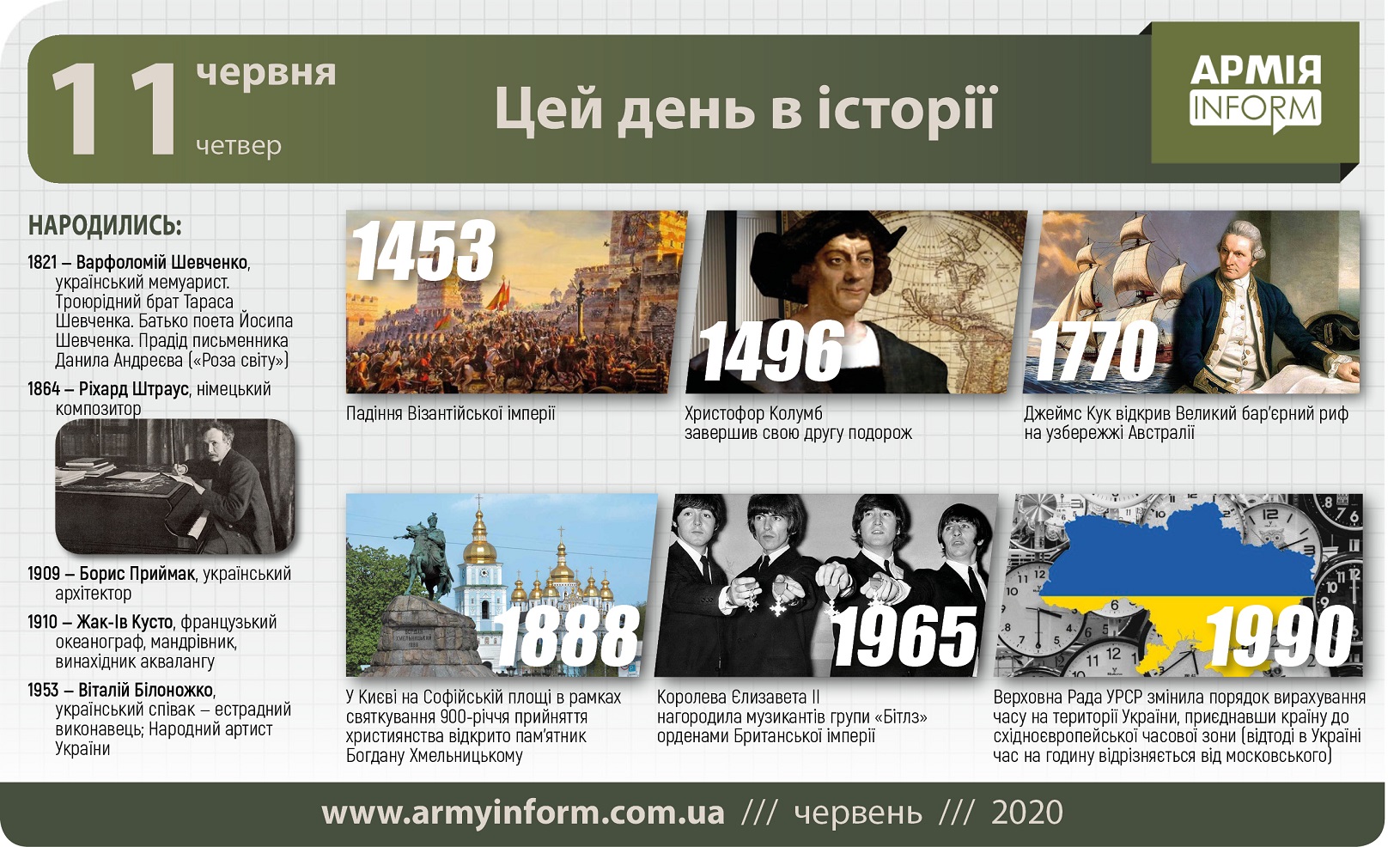 11 червня четвер

Цей день в історії

АРМІЯ INFORM

НАРОДИЛИСЬ:

1821 – Варфоломій Шевченко, український мемуарист. Троюрідний брат Тараса Шевченка. Батько поета Йосипа Шевченка. Прадід письменника Данила Андреєва («Роза світу»)

1864 – Ріхард Штраус, німецький композитор

1909 – Борис Приймак, український архітектор

1910 – Жак-Ів Кусто, французький океанограф, мандрівник, винахідник аквалангу

1953 – Віталій Білоножко, український співак – естрадний виконавець; Народний артист України

1453
Падіння Візантійської імперії

1496
Христофор Колумб завершив свою другу подорож

1770
Джеймс Кук відкрив Великий бар'єрний риф на узбережжі Австралії

1888
У Києві на Софійській площі в рамках святкування 900-річчя прийняття християнства відкрито пам'ятник Богдану Хмельницькому

1965
Королева Єлизавета II нагородила музикантів групи «Бітлз» орденами Британської імперії

1990
Верховна Рада УРСР змінила порядок вирахування часу на території України, приєднавши країну до східноєвропейської часової зони (відтоді в Україні час на годину відрізняється від московського)

www.armyinform.com.ua /// червень /// 2020